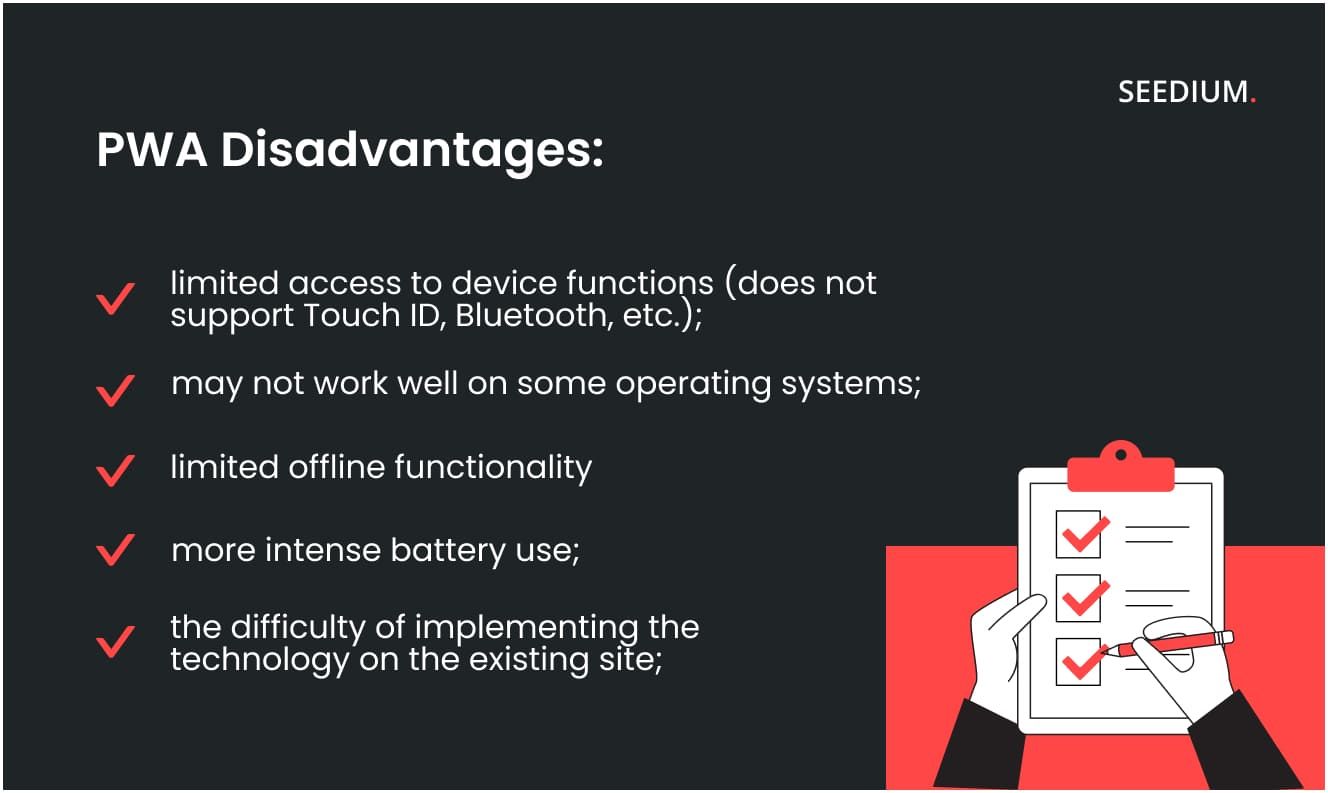 SEEDIUM.

PWA Disadvantages:

limited access to device functions (does not support Touch ID, Bluetooth, etc.);

may not work well on some operating systems;

limited offline functionality

more intense battery use;

the difficulty of implementing the technology on the existing site;